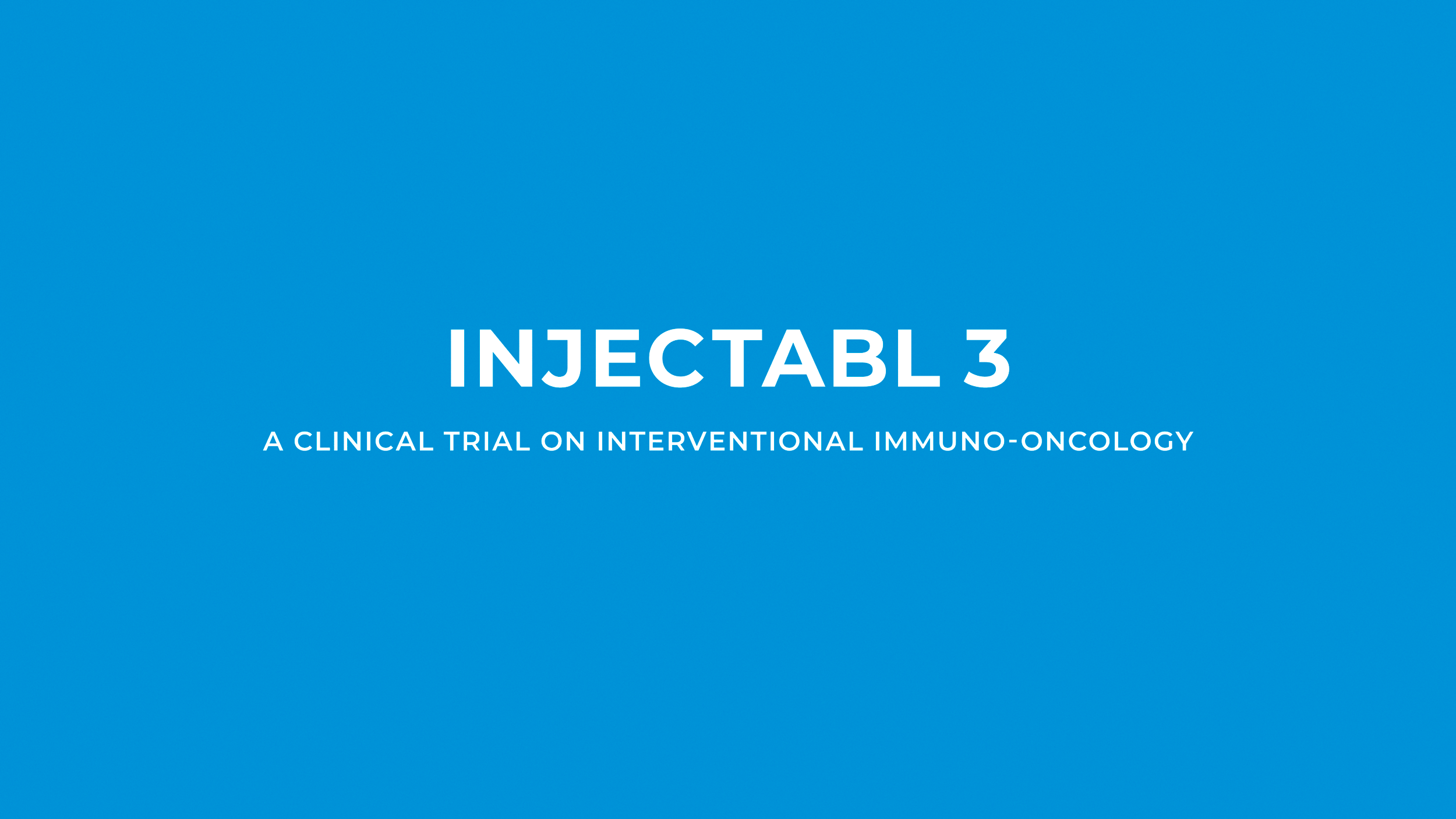 INJECTABL 3

A CLINICAL TRIAL ON INTERVENTIONAL IMMUNO-ONCOLOGY